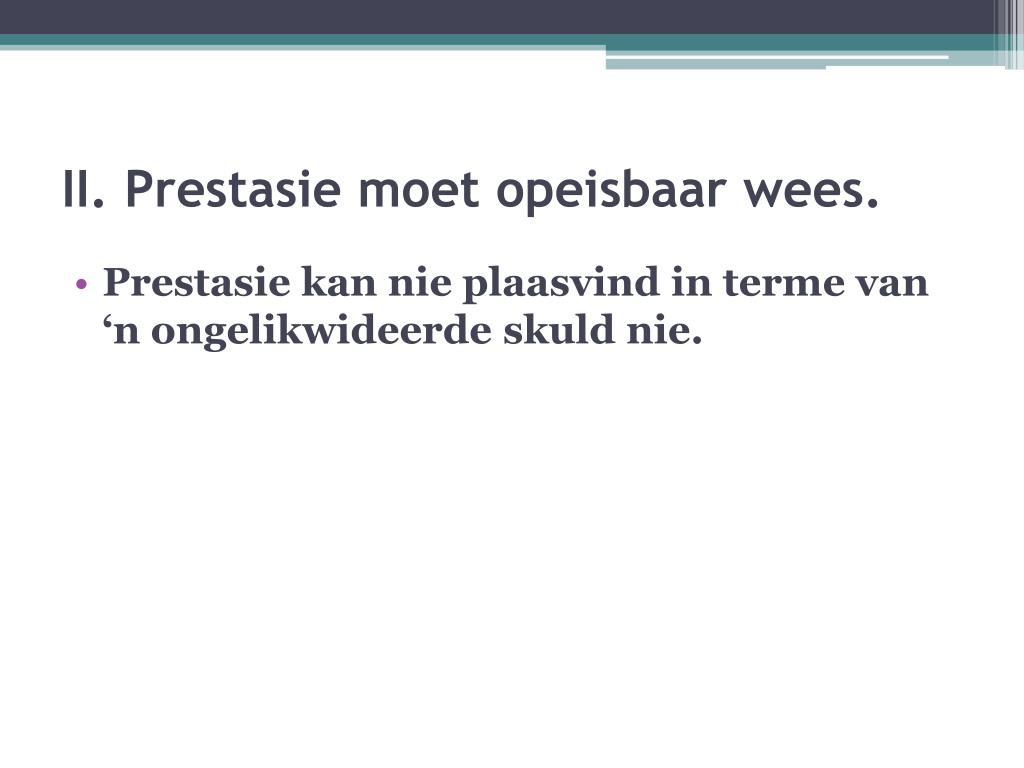 II. Prestasie moet opeisbaar wees.

• Prestasie kan nie plaasvind in terme van ‘n ongelikwideerde skuld nie.